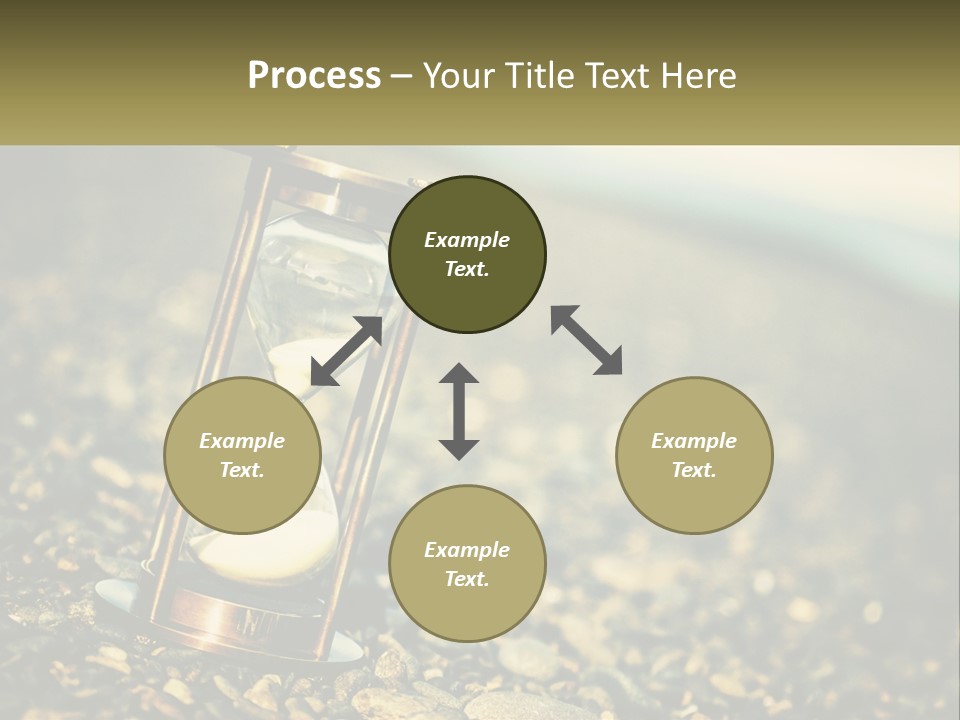 Process – Your Title Text Here

Example Text.

Example Text.

Example Text.

Example Text.